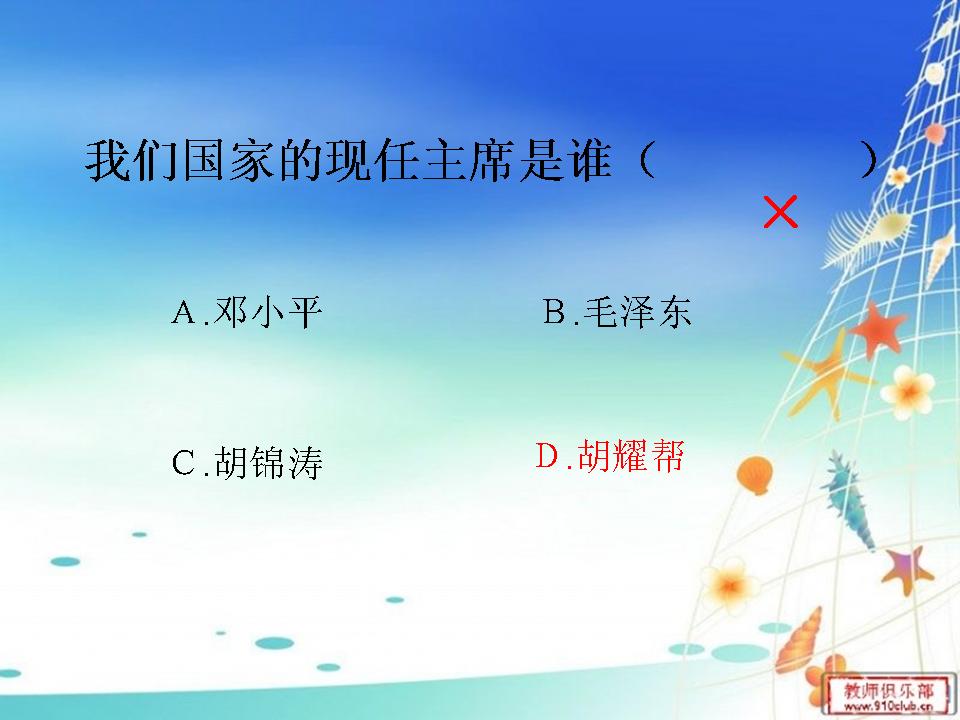 我们国家的现任主席是谁（　　　）

×

A.邓小平

B.毛泽东

C.胡锦涛

D.胡耀帮

教师俱乐部
www.910club.cn